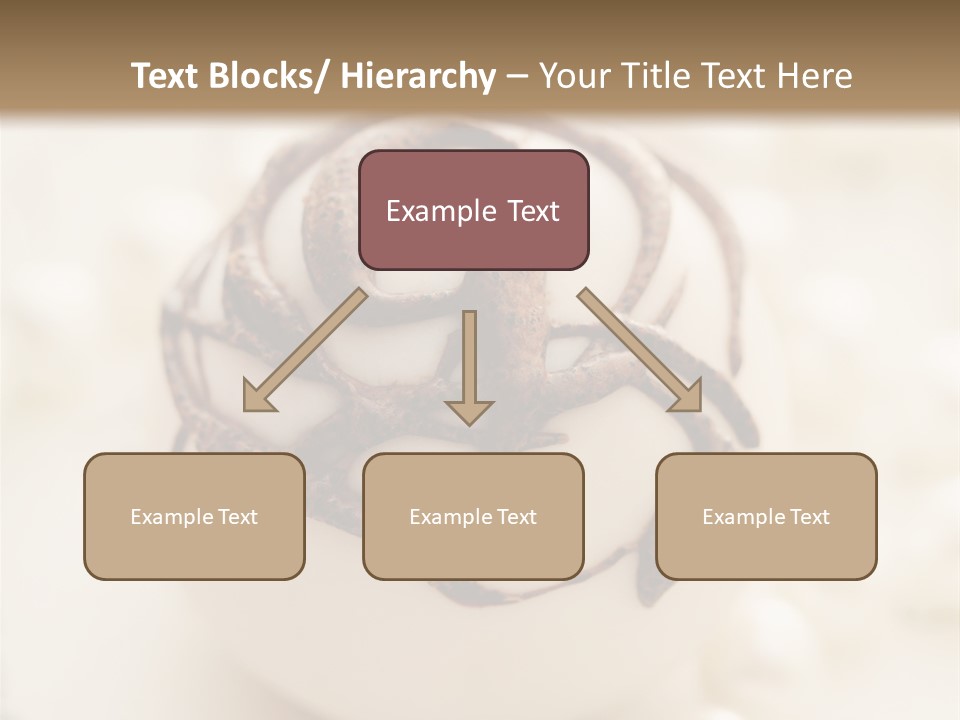 Text Blocks/ Hierarchy – Your Title Text Here

Example Text

Example Text

Example Text

Example Text